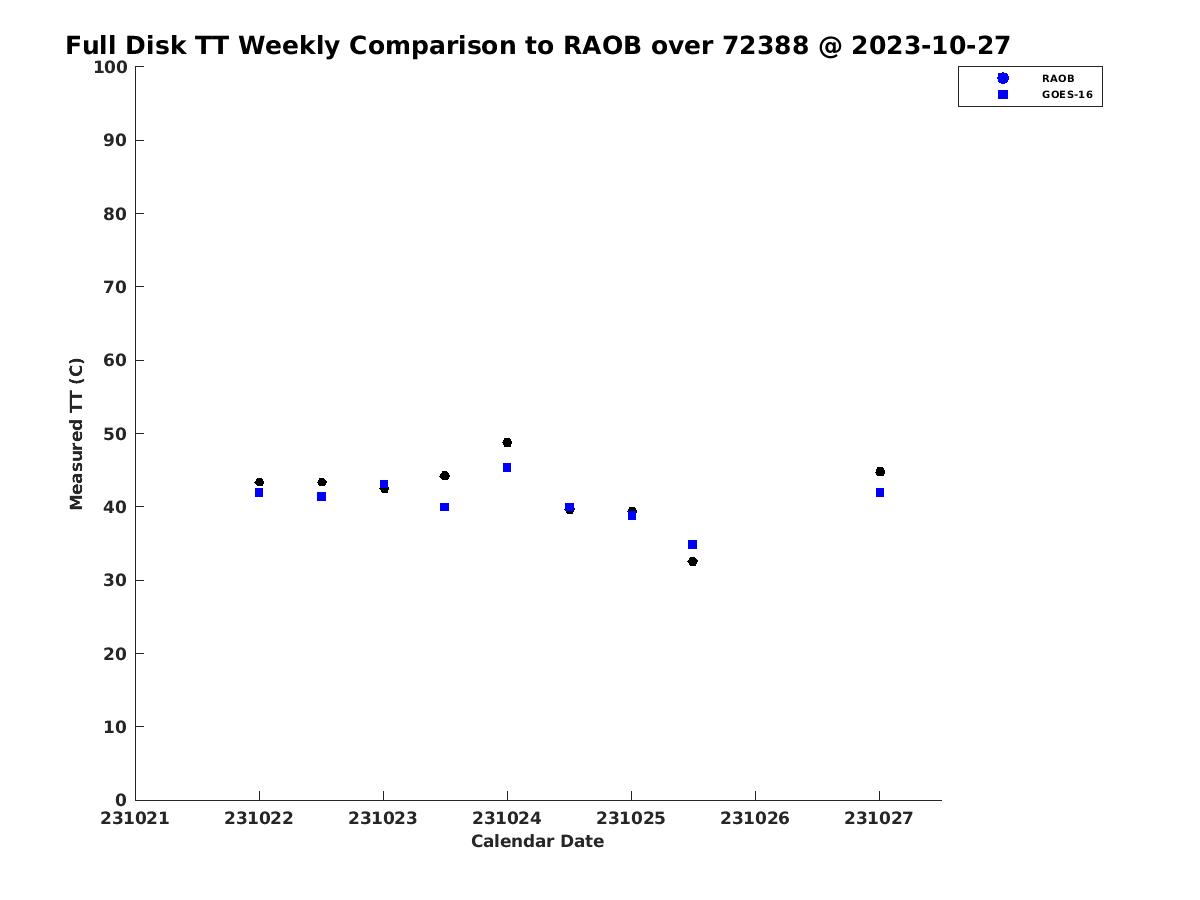 Full Disk TT Weekly Comparison to RAOB over 72388 @ 2023-10-27

RAOB
GOES-16

Measured TT (C)

100
90
80
70
60
50
40
30
20
10
0

231021 231022 231023 231024 231025 231026 231027

Calendar Date